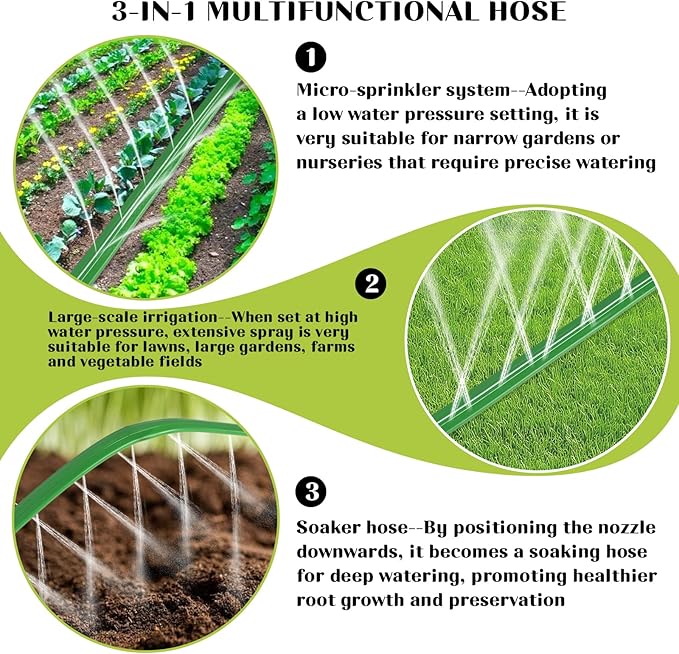 3-IN-1 MULTIFUNCTIONAL HOSE

1

Micro-sprinkler system--Adopting a low water pressure setting, it is very suitable for narrow gardens or nurseries that require precise watering

2

Large-scale irrigation--When set at high water pressure, extensive spray is very suitable for lawns, large gardens, farms and vegetable fields

3

Soaker hose--By positioning the nozzle downwards, it becomes a soaking hose for deep watering, promoting healthier root growth and preservation